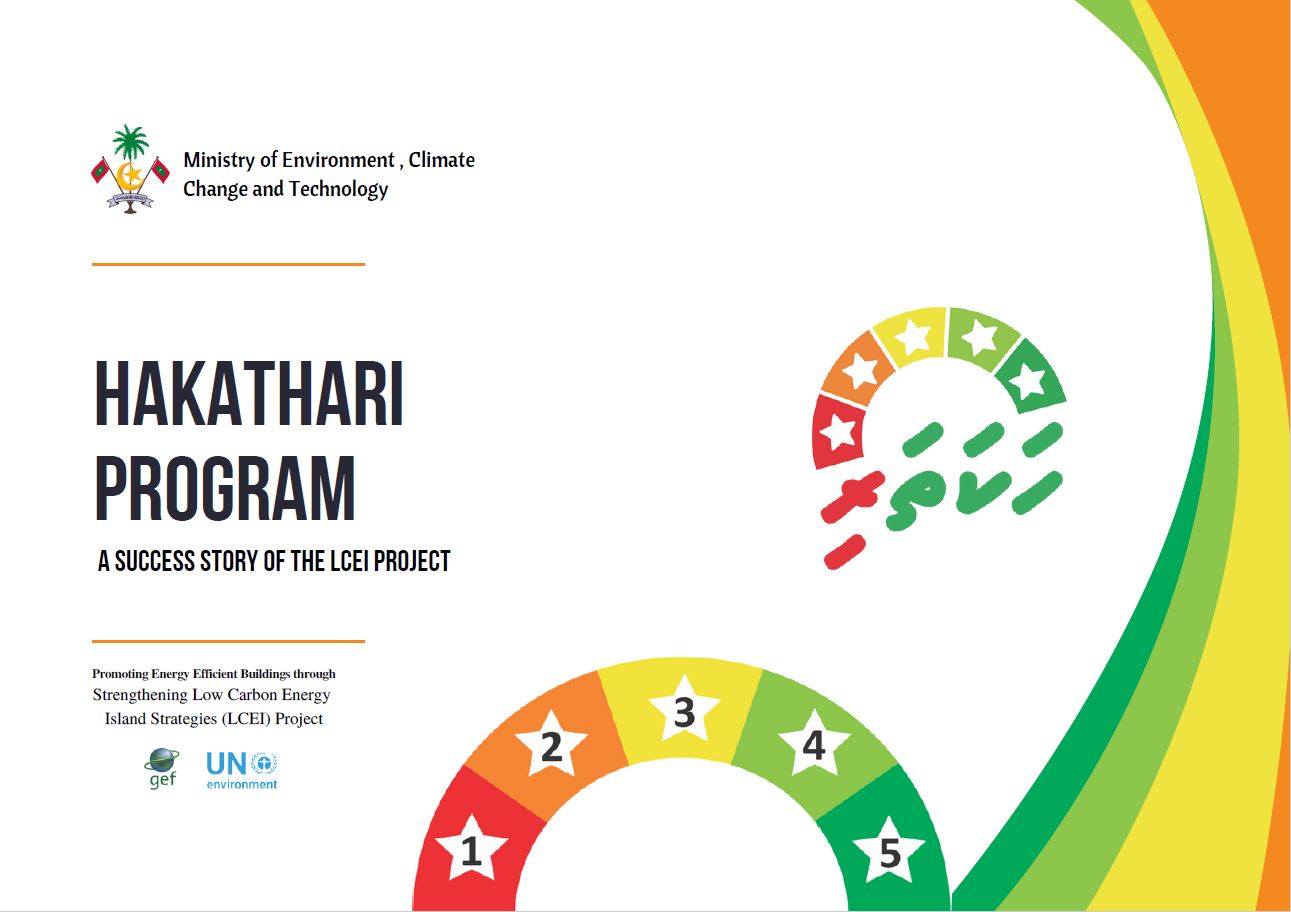 Ministry of Environment , Climate Change and Technology

HAKATHARI PROGRAM

A SUCCESS STORY OF THE LCEI PROJECT

Promoting Energy Efficient Buildings through Strengthening Low Carbon Energy Island Strategies (LCEI) Project

gef

UN environment

ހަކަތަރި

1 2 3 4 5